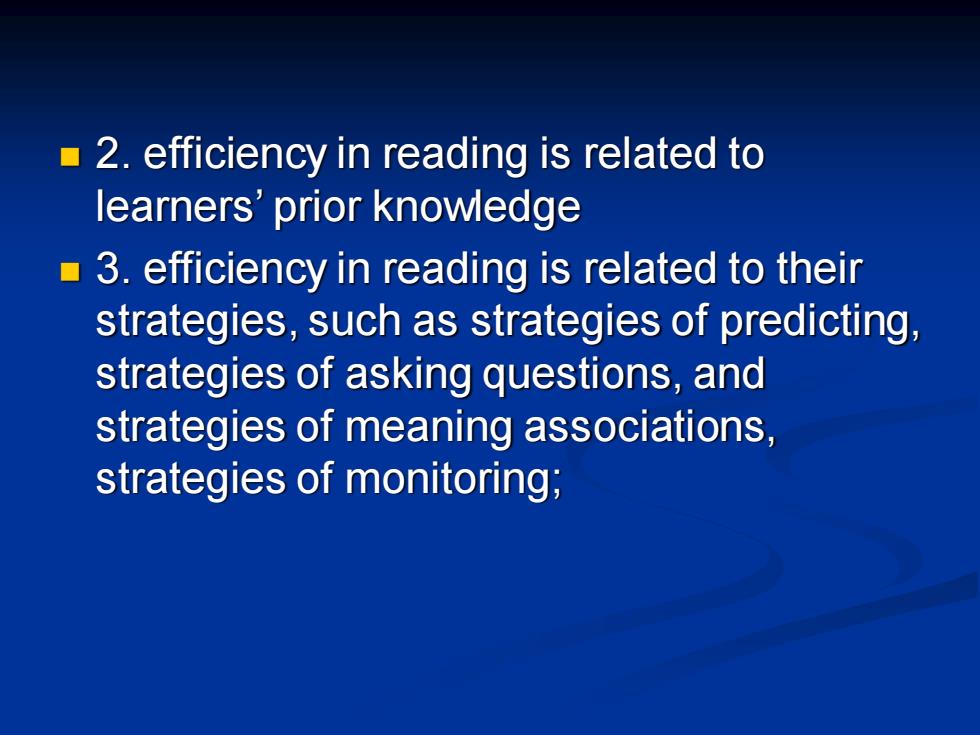 2. efficiency in reading is related to learners’ prior knowledge

3. efficiency in reading is related to their strategies, such as strategies of predicting, strategies of asking questions, and strategies of meaning associations, strategies of monitoring;